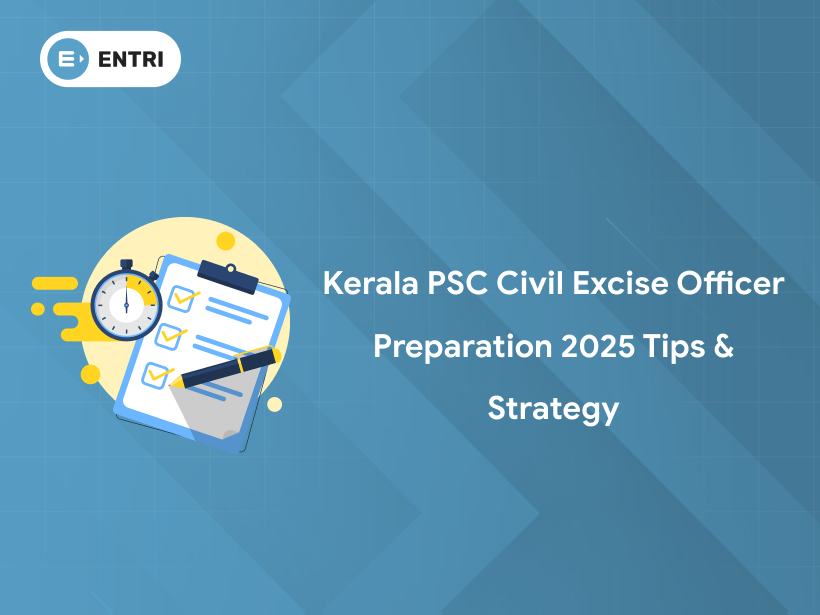 ENTRI

Kerala PSC Civil Excise Officer Preparation 2025 Tips & Strategy